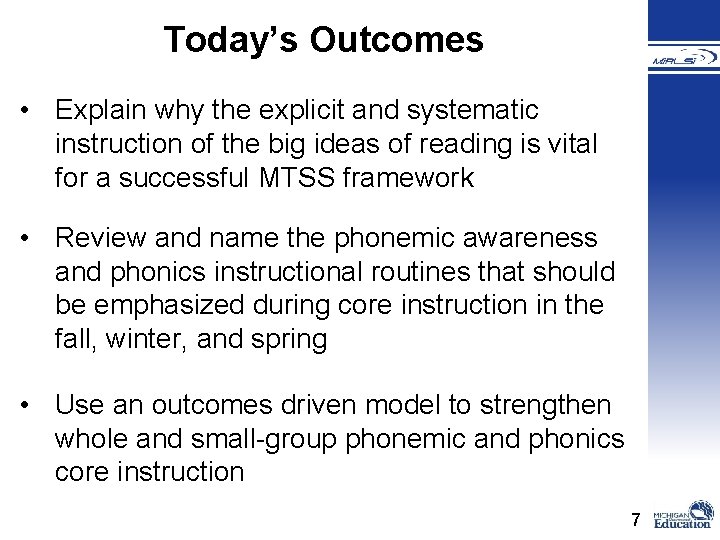 Today's Outcomes

MiBLSi

• Explain why the explicit and systematic instruction of the big ideas of reading is vital for a successful MTSS framework

• Review and name the phonemic awareness and phonics instructional routines that should be emphasized during core instruction in the fall, winter, and spring

• Use an outcomes driven model to strengthen whole and small-group phonemic and phonics core instruction

7

MICHIGAN Education